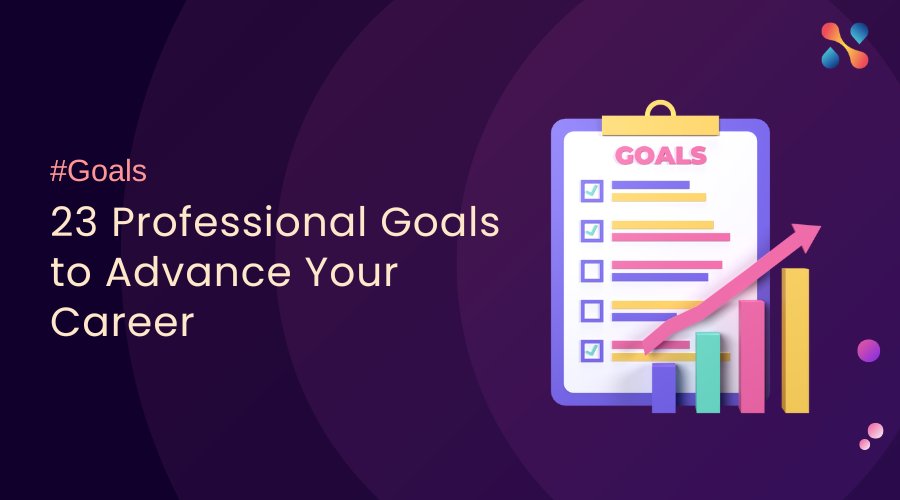 #Goals

23 Professional Goals to Advance Your Career

GOALS